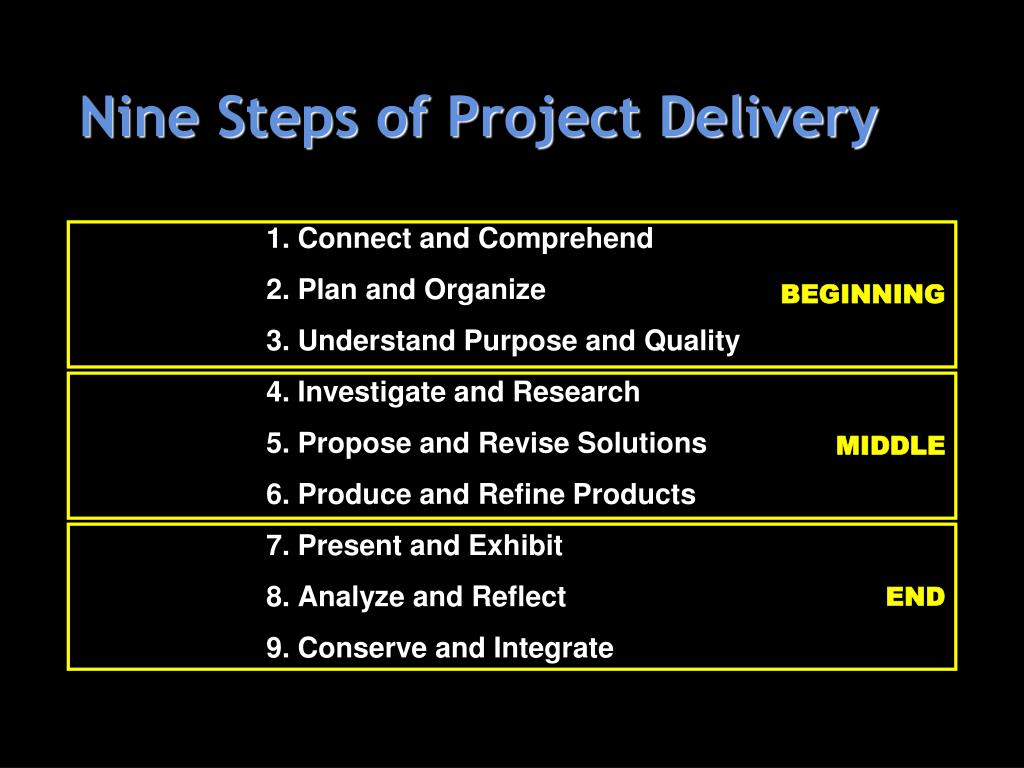 Nine Steps of Project Delivery

1. Connect and Comprehend
2. Plan and Organize
3. Understand Purpose and Quality

BEGINNING

4. Investigate and Research
5. Propose and Revise Solutions
6. Produce and Refine Products

MIDDLE

7. Present and Exhibit
8. Analyze and Reflect
9. Conserve and Integrate

END